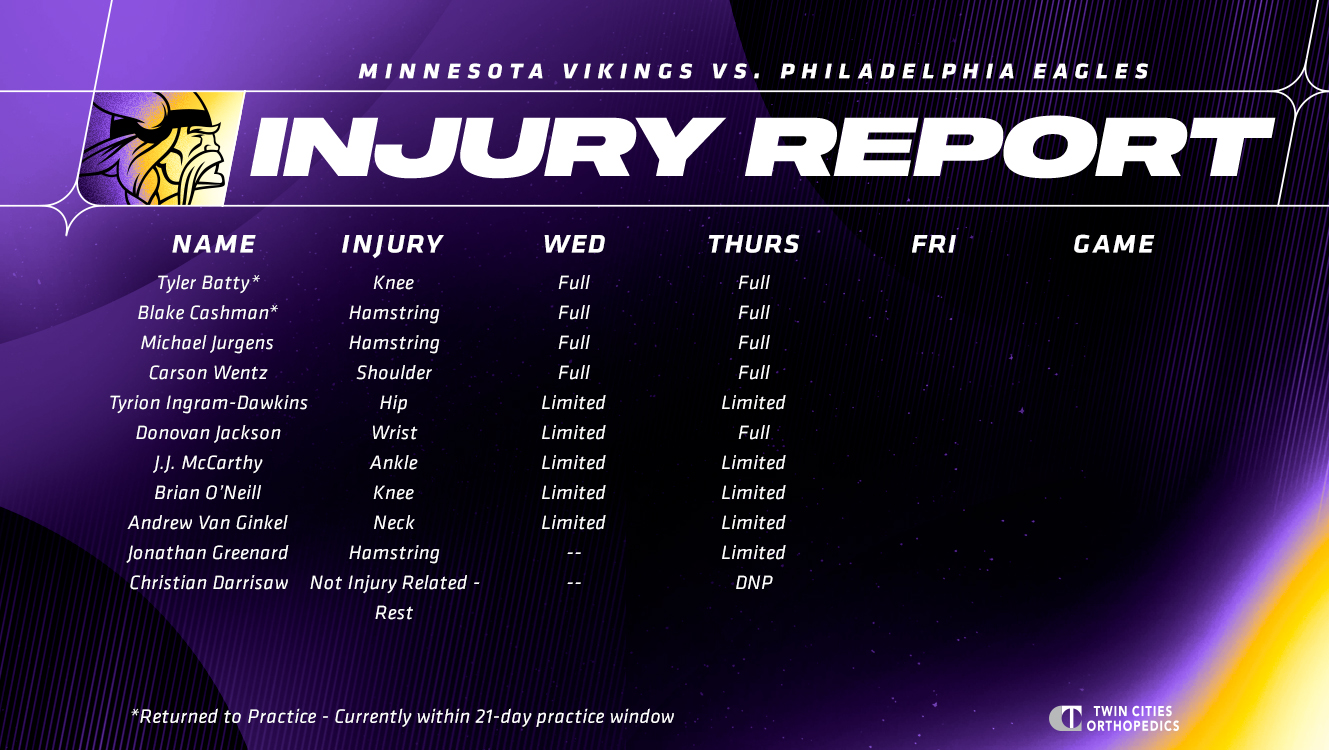 MINNESOTA VIKINGS VS. PHILADELPHIA EAGLES

INJURY REPORT

| NAME | INJURY | WED | THURS | FRI | GAME |
|---|---|---|---|---|---|
| Tyler Batty* | Knee | Full | Full | | |
| Blake Cashman* | Hamstring | Full | Full | | |
| Michael Jurgens | Hamstring | Full | Full | | |
| Carson Wentz | Shoulder | Full | Full | | |
| Tyrion Ingram-Dawkins | Hip | Limited | Limited | | |
| Donovan Jackson | Wrist | Limited | Full | | |
| J.J. McCarthy | Ankle | Limited | Limited | | |
| Brian O'Neill | Knee | Limited | Limited | | |
| Andrew Van Ginkel | Neck | Limited | Limited | | |
| Jonathan Greenard | Hamstring | -- | Limited | | |
| Christian Darrisaw | Not Injury Related - Rest | -- | DNP | | |

*Returned to Practice - Currently within 21-day practice window

TWIN CITIES ORTHOPEDICS